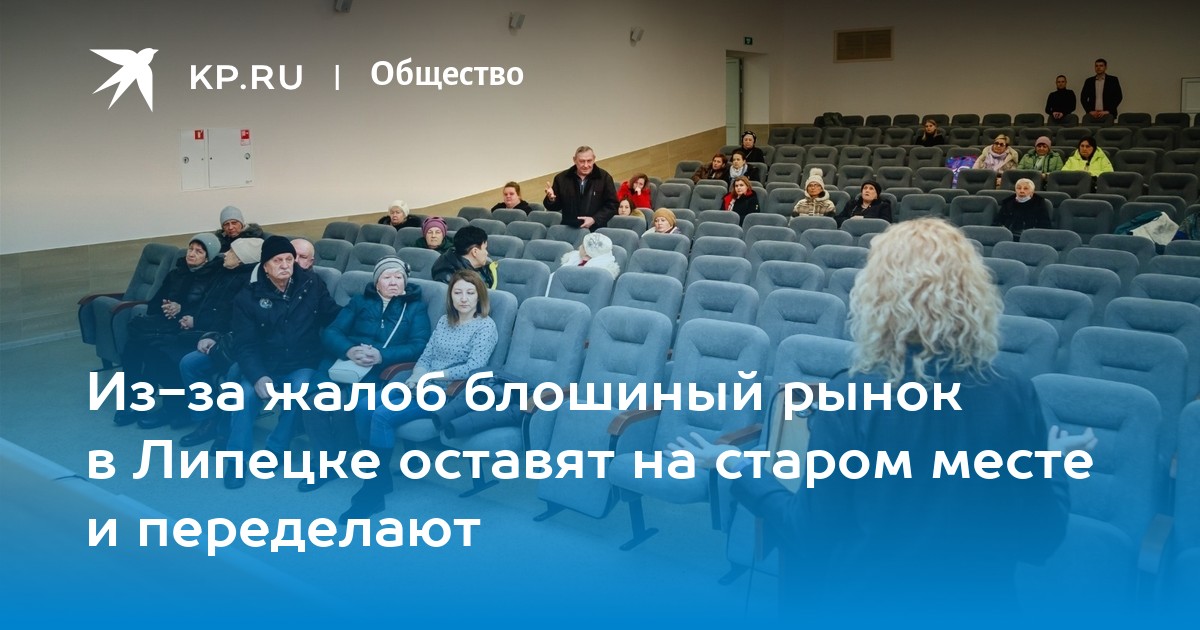 KP.RU | Общество

Из-за жалоб блошиный рынок в Липецке оставят на старом месте и переделают